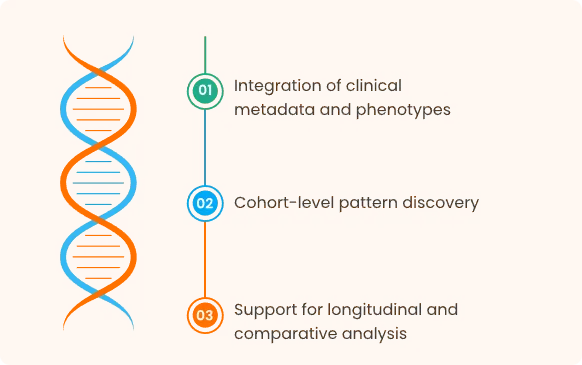 01
Integration of clinical metadata and phenotypes

02
Cohort-level pattern discovery

03
Support for longitudinal and comparative analysis